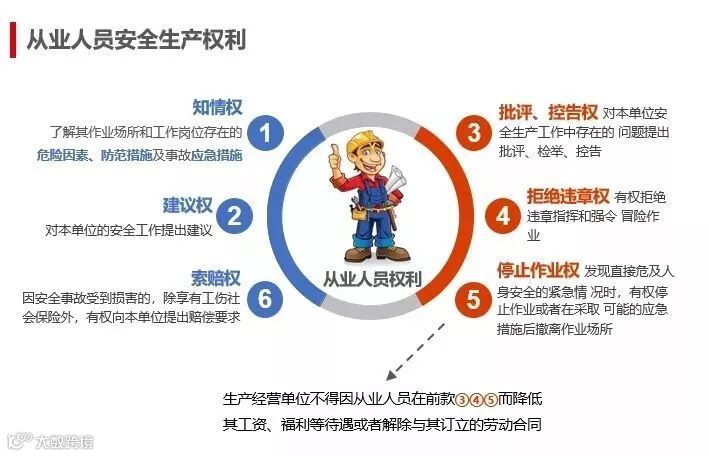 从业人员安全生产权利

知情权
了解其作业场所和工作岗位存在的危险因素、防范措施及事故应急措施

1

建议权
对本单位的安全工作提出建议

2

索赔权
因安全事故受到损害的，除享有工伤社会保险外，有权向本单位提出赔偿要求

6

从业人员权利

3

批评、控告权 对本单位安全生产工作中存在的 问题提出批评、检举、控告

4

拒绝违章权 有权拒绝违章指挥和强令 冒险作业

5

停止作业权 发现直接危及人身安全的紧急情 况时，有权停止作业或者在采取 可能的应急措施后撤离作业场所

生产经营单位不得因从业人员在前款③④⑤而降低其工资、福利等待遇或者解除与其订立的劳动合同

大数跨境